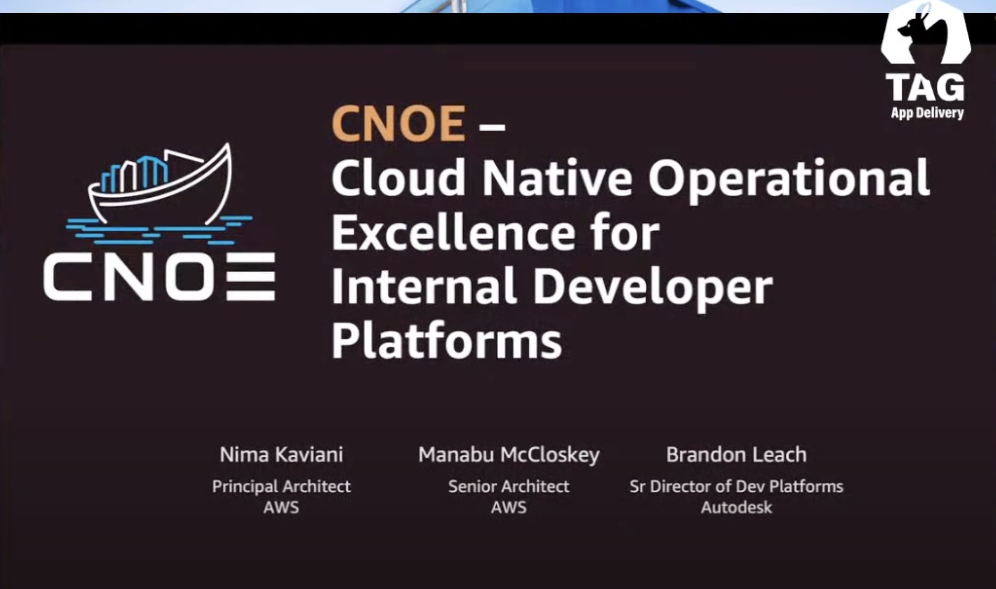 TAG
App Delivery

CNOE

CNOE – Cloud Native Operational Excellence for Internal Developer Platforms

Nima Kaviani
Principal Architect
AWS

Manabu McCloskey
Senior Architect
AWS

Brandon Leach
Sr Director of Dev Platforms
Autodesk